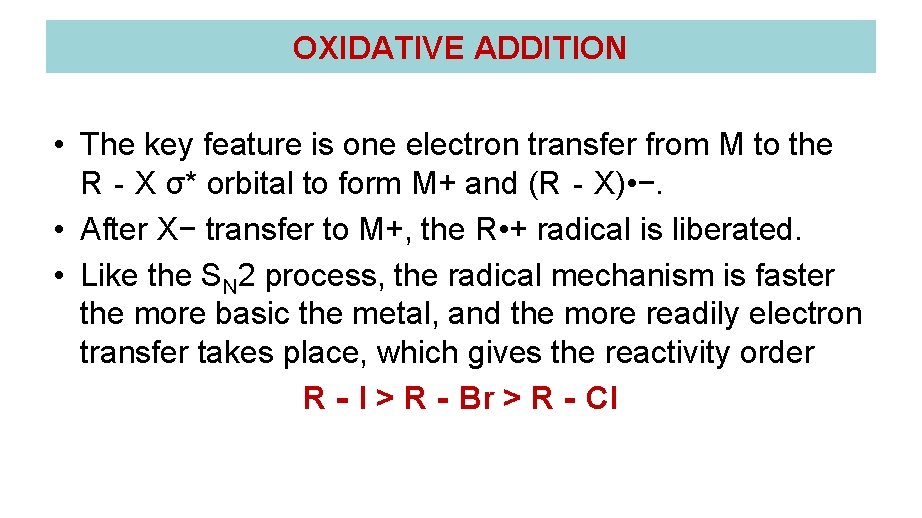 OXIDATIVE ADDITION

• The key feature is one electron transfer from M to the R - X σ* orbital to form M+ and (R - X)•−.
• After X− transfer to M+, the R•+ radical is liberated.
• Like the $S_N2$ process, the radical mechanism is faster the more basic the metal, and the more readily electron transfer takes place, which gives the reactivity order

R - I > R - Br > R - Cl